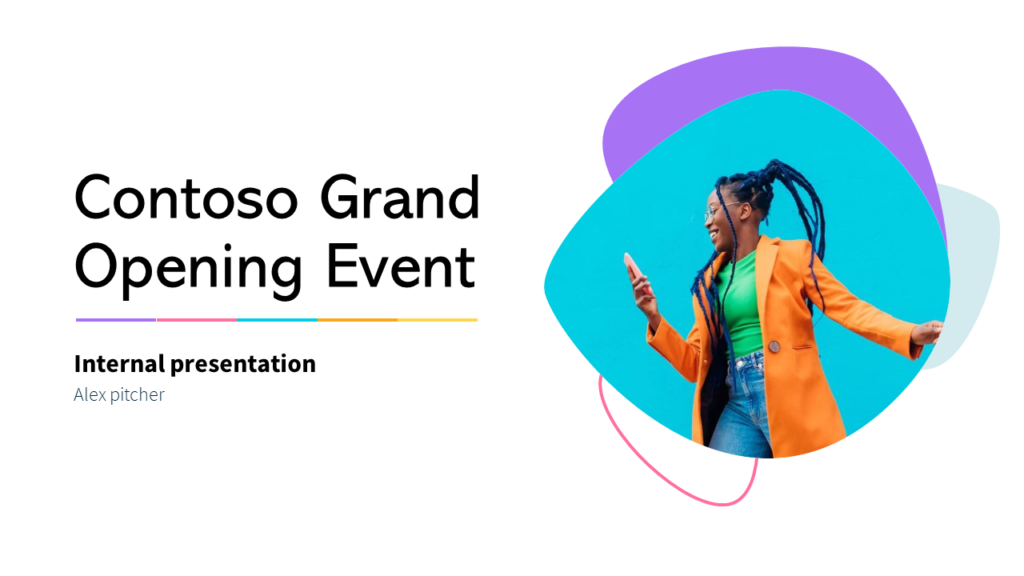 Contoso Grand Opening Event

Internal presentation
Alex pitcher